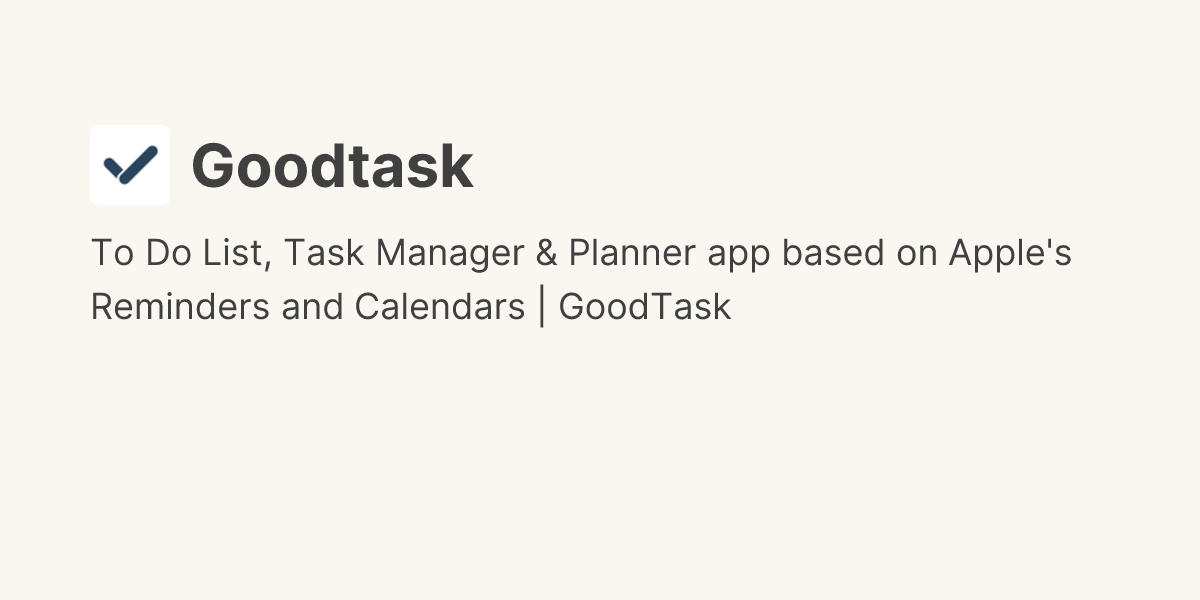 Goodtask

To Do List, Task Manager & Planner app based on Apple's Reminders and Calendars | GoodTask